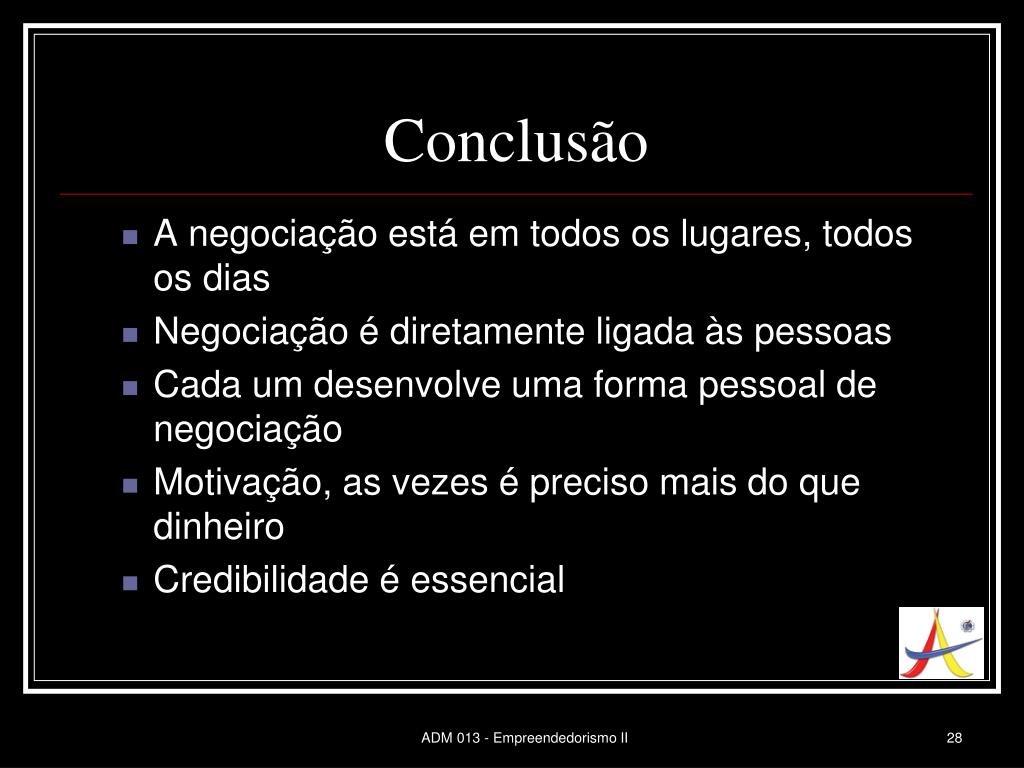 Conclusão

- A negociação está em todos os lugares, todos os dias
- Negociação é diretamente ligada às pessoas
- Cada um desenvolve uma forma pessoal de negociação
- Motivação, as vezes é preciso mais do que dinheiro
- Credibilidade é essencial

ADM 013 - Empreendedorismo II

28